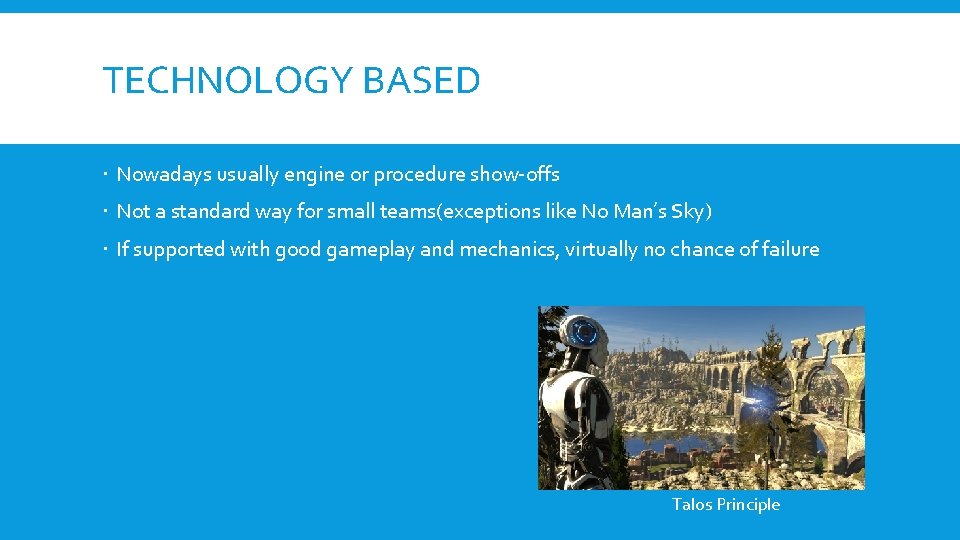 TECHNOLOGY BASED

• Nowadays usually engine or procedure show-offs
• Not a standard way for small teams(exceptions like No Man's Sky)
• If supported with good gameplay and mechanics, virtually no chance of failure

Talos Principle